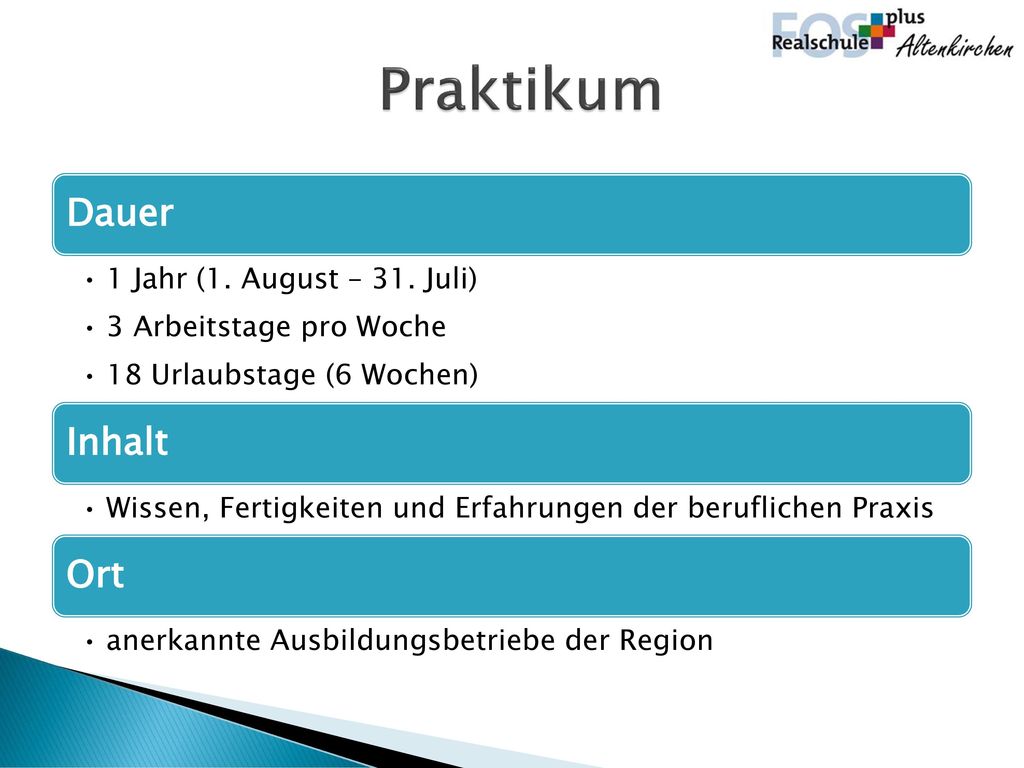 FOS Realschule plus Altenkirchen

Praktikum

Dauer

• 1 Jahr (1. August - 31. Juli)
• 3 Arbeitstage pro Woche
• 18 Urlaubstage (6 Wochen)

Inhalt

• Wissen, Fertigkeiten und Erfahrungen der beruflichen Praxis

Ort

• anerkannte Ausbildungsbetriebe der Region